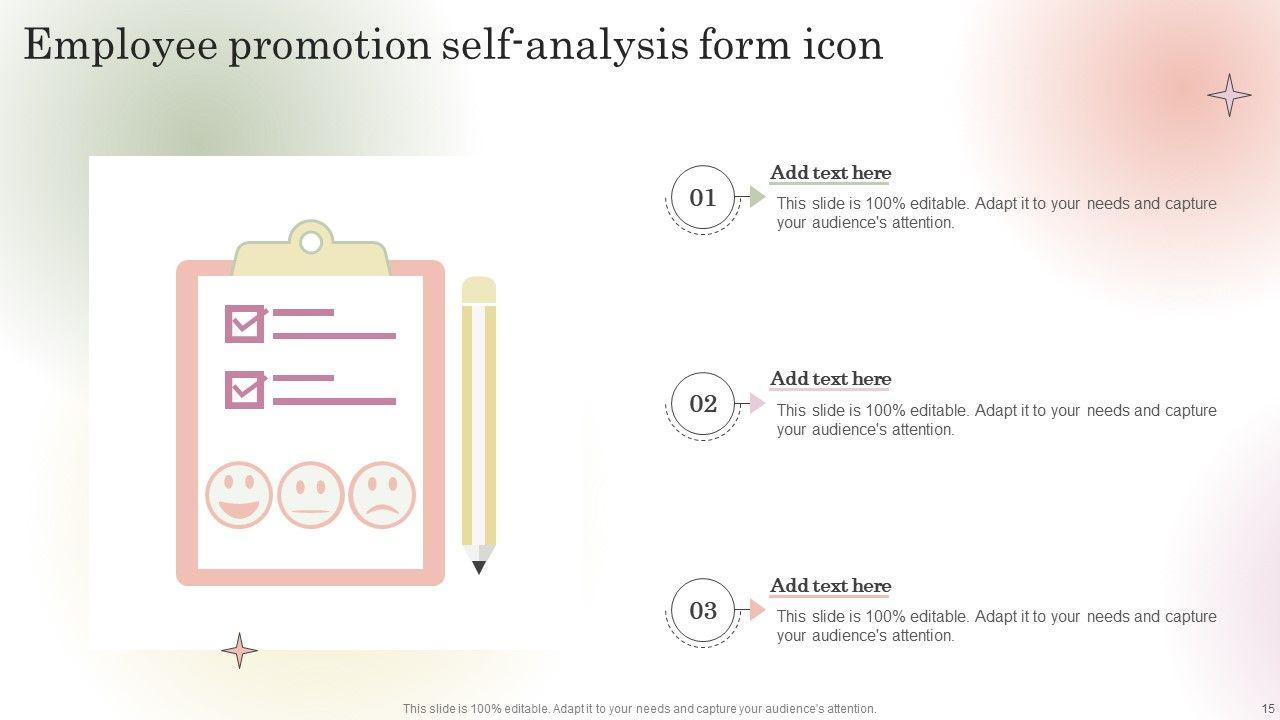 Employee promotion self-analysis form icon

01

Add text here

This slide is 100% editable. Adapt it to your needs and capture your audience's attention.

02

Add text here

This slide is 100% editable. Adapt it to your needs and capture your audience's attention.

03

Add text here

This slide is 100% editable. Adapt it to your needs and capture your audience's attention.

This slide is 100% editable. Adapt it to your needs and capture your audience's attention.

15